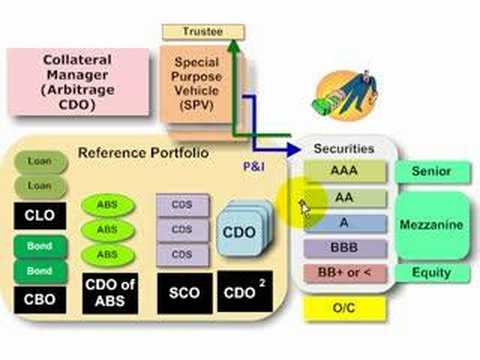 Trustee

Collateral Manager (Arbitrage CDO)

Special Purpose Vehicle (SPV)

Reference Portfolio

P&I

Loan

Loan

CLO

Bond

Bond

CBO

ABS

ABS

ABS

CDO of ABS

CDS

CDS

CDS

SCO

CDO

CDO $^2$

Securities

AAA

AA

A

BBB

BB+ or <

O/C

Senior

Mezzanine

Equity